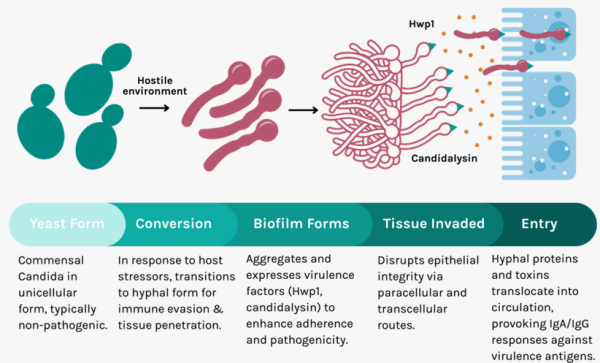 Hostile environment

Hwp1

Candidalysin

Yeast Form

Conversion

Biofilm Forms

Tissue Invaded

Entry

Commensal Candida in unicellular form, typically non-pathogenic.

In response to host stressors, transitions to hyphal form for immune evasion & tissue penetration.

Aggregates and expresses virulence factors (Hwp1, candidalysin) to enhance adherence and pathogenicity.

Disrupts epithelial integrity via paracellular and transcellular routes.

Hyphal proteins and toxins translocate into circulation, provoking IgA/IgG responses against virulence antigens.